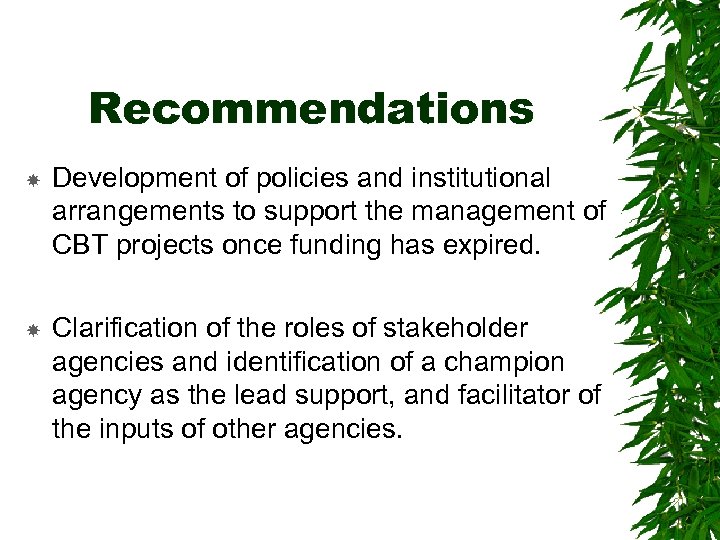 Recommendations

Development of policies and institutional arrangements to support the management of CBT projects once funding has expired.

Clarification of the roles of stakeholder agencies and identification of a champion agency as the lead support, and facilitator of the inputs of other agencies.